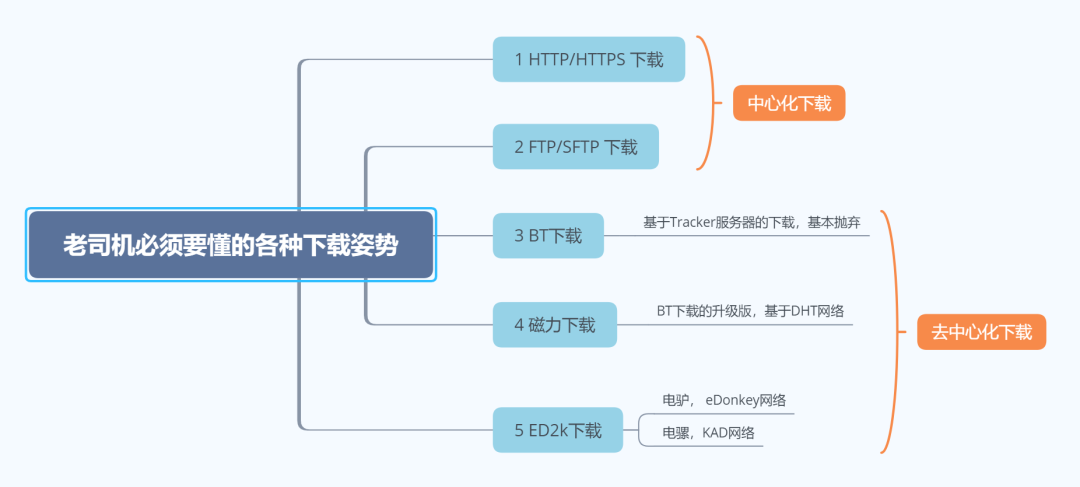 老司机必须要懂的各种下载姿势

1 HTTP/HTTPS 下载

2 FTP/SFTP 下载

中心化下载

3 BT下载

基于Tracker服务器的下载，基本抛弃

4 磁力下载

BT下载的升级版，基于DHT网络

5 ED2k下载

电驴， eDonkey网络

电骡，KAD网络

去中心化下载